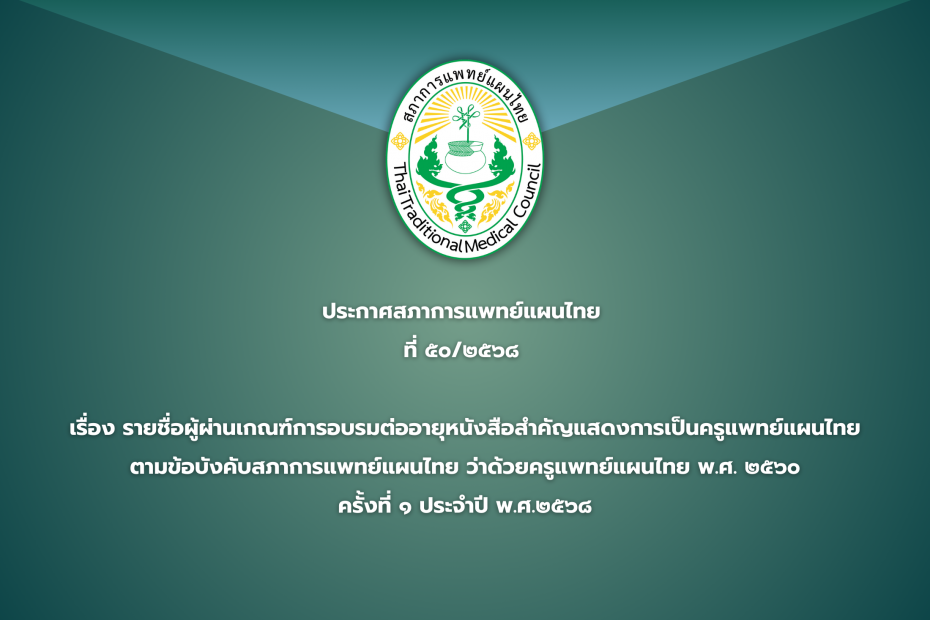 สภาการแพทย์แผนไทย
Thai Traditional Medical Council

ประกาศสภาการแพทย์แผนไทย
ที่ ๕๐/๒๕๖๘

เรื่อง รายชื่อผู้ผ่านเกณฑ์การอบรมต่ออายุหนังสือสำคัญแสดงการเป็นครูแพทย์แผนไทย ตามข้อบังคับสภาการแพทย์แผนไทย ว่าด้วยครูแพทย์แผนไทย พ.ศ. ๒๕๖๐ ครั้งที่ ๑ ประจำปี พ.ศ.๒๕๖๘